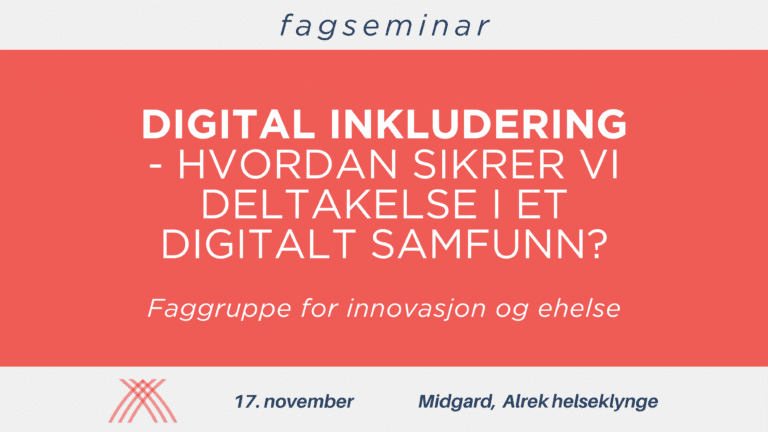 fagseminar

DIGITAL INKLUDERING
- HVORDAN SIKRER VI DELTAKELSE I ET DIGITALT SAMFUNN?

Faggruppe for innovasjon og ehelse

17. november

Midgard, Alrek helseklynge